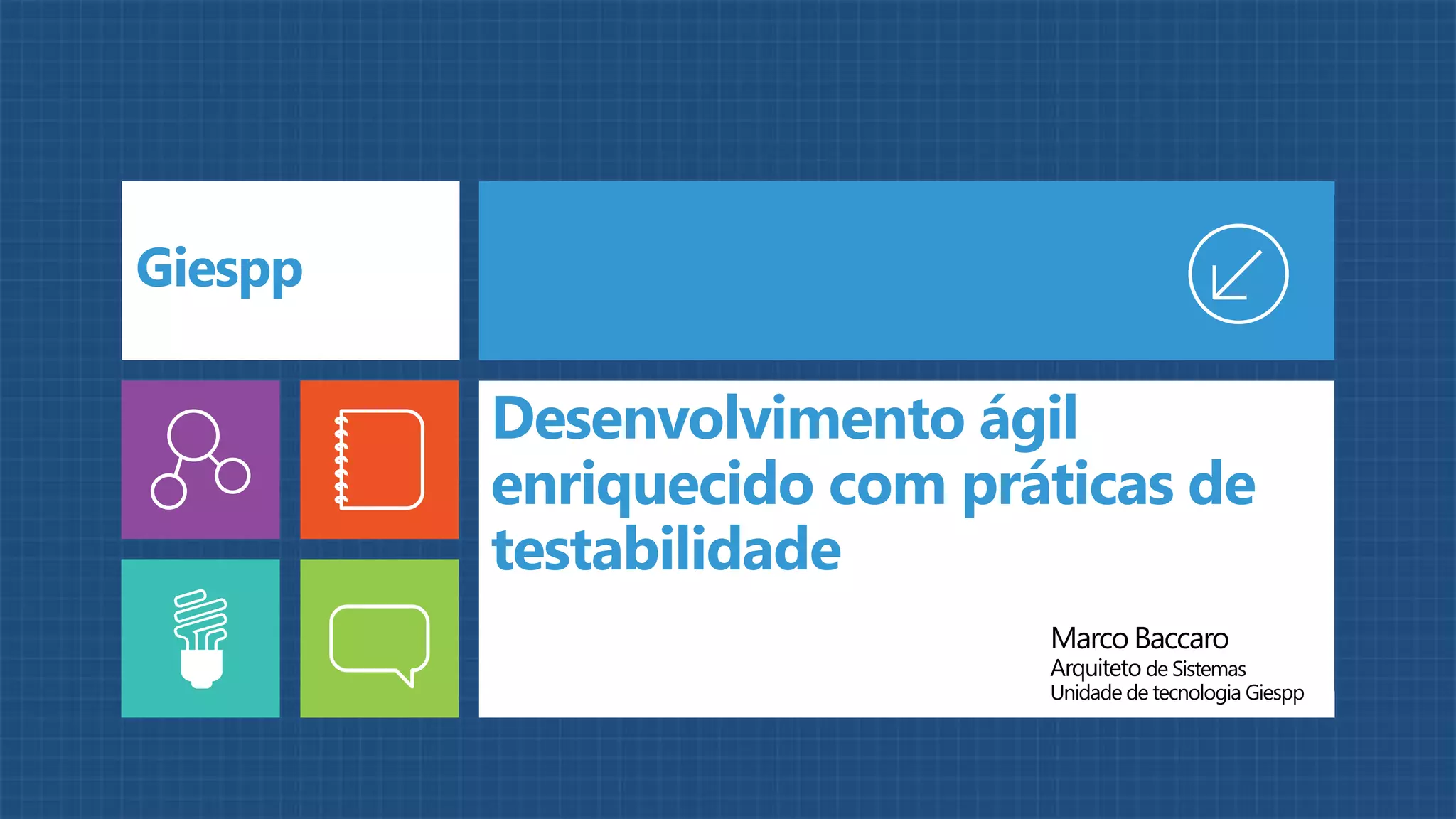 Giespp

Desenvolvimento ágil enriquecido com práticas de testabilidade

Marco Baccaro
Arquiteto de Sistemas
Unidade de tecnologia Giespp